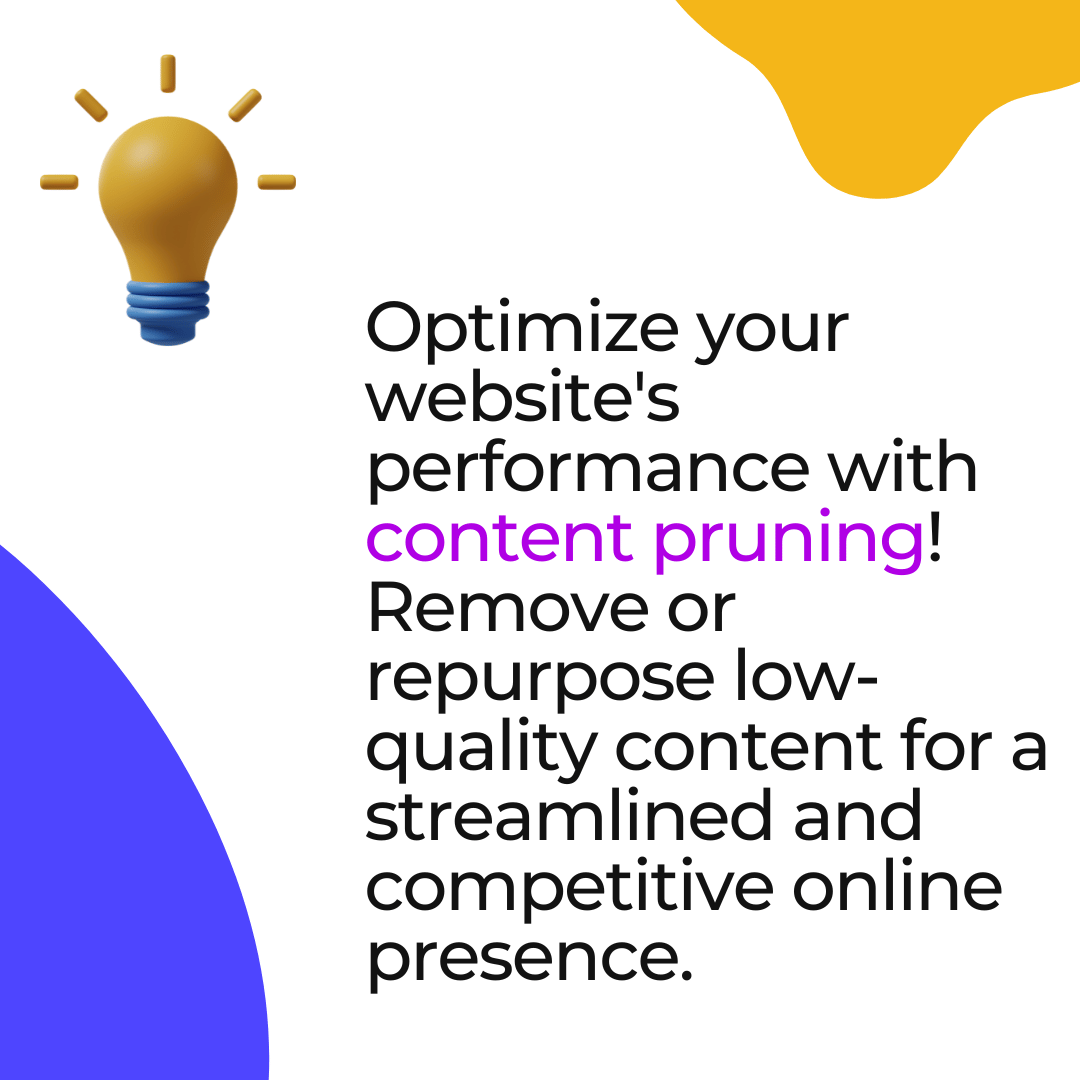 Optimize your website's performance with content pruning! Remove or repurpose low-quality content for a streamlined and competitive online presence.